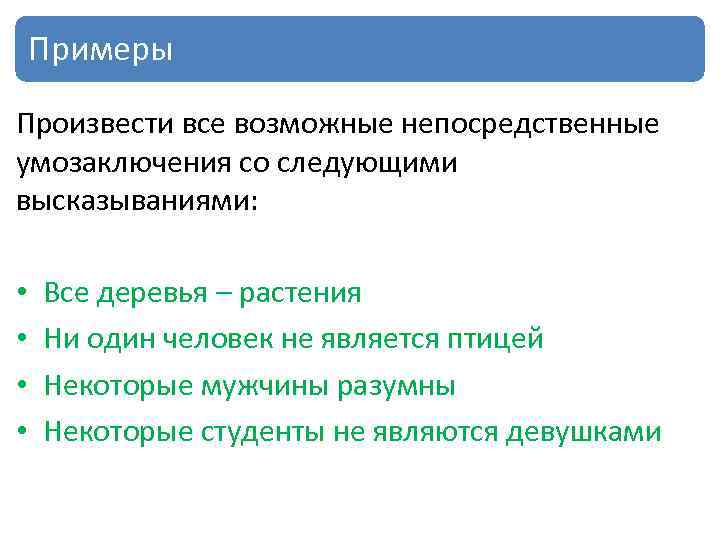 Примеры

Произвести все возможные непосредственные умозаключения со следующими высказываниями:

• Все деревья – растения
• Ни один человек не является птицей
• Некоторые мужчины разумны
• Некоторые студенты не являются девушками